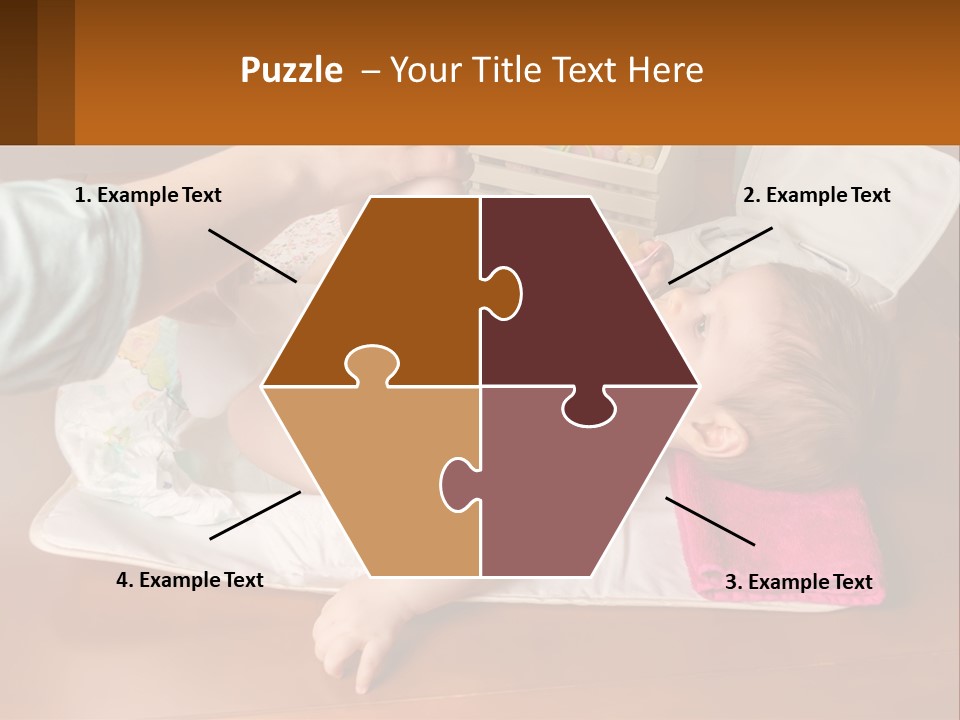 Puzzle – Your Title Text Here

1. Example Text

2. Example Text

4. Example Text

3. Example Text